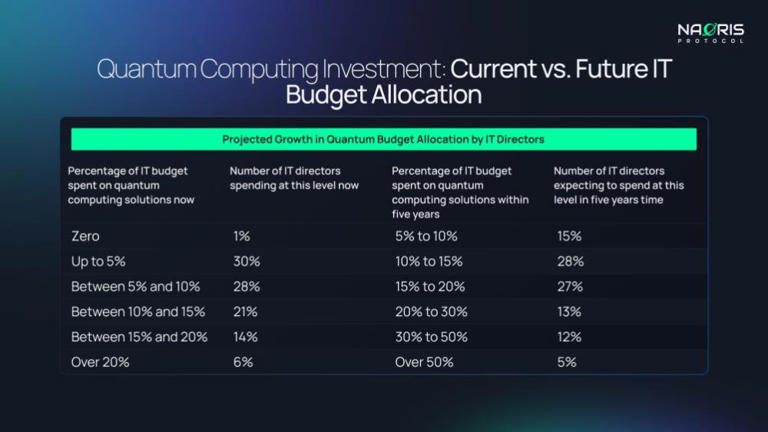 NAORIS PROTOCOL

Quantum Computing Investment: Current vs. Future IT Budget Allocation

Projected Growth in Quantum Budget Allocation by IT Directors

| Percentage of IT budget spent on quantum computing solutions now | Number of IT directors spending at this level now | Percentage of IT budget spent on quantum computing solutions within five years | Number of IT directors expecting to spend at this level in five years time |
|---|---|---|---|
| Zero | 1% | 5% to 10% | 15% |
| Up to 5% | 30% | 10% to 15% | 28% |
| Between 5% and 10% | 28% | 15% to 20% | 27% |
| Between 10% and 15% | 21% | 20% to 30% | 13% |
| Between 15% and 20% | 14% | 30% to 50% | 12% |
| Over 20% | 6% | Over 50% | 5% |